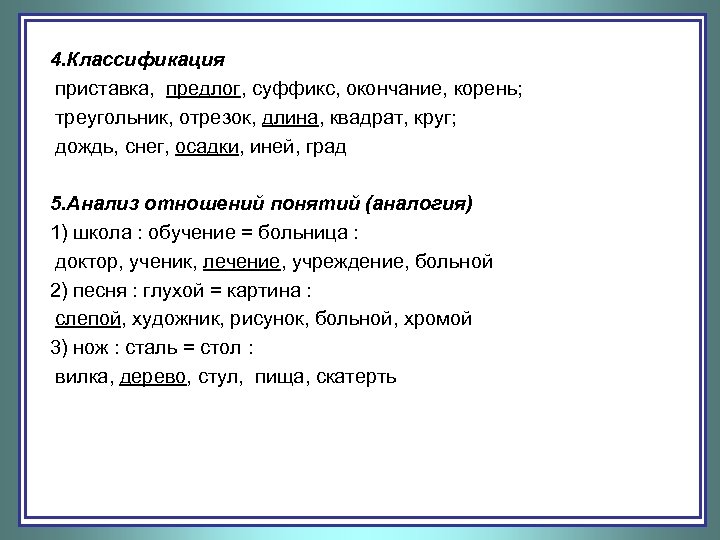 4.Классификация
приставка, предлог, суффикс, окончание, корень;
треугольник, отрезок, длина, квадрат, круг;
дождь, снег, осадки, иней, град

5.Анализ отношений понятий (аналогия)
1) школа : обучение = больница :
доктор, ученик, лечение, учреждение, больной
2) песня : глухой = картина :
слепой, художник, рисунок, больной, хромой
3) нож : сталь = стол :
вилка, дерево, стул, пища, скатерть